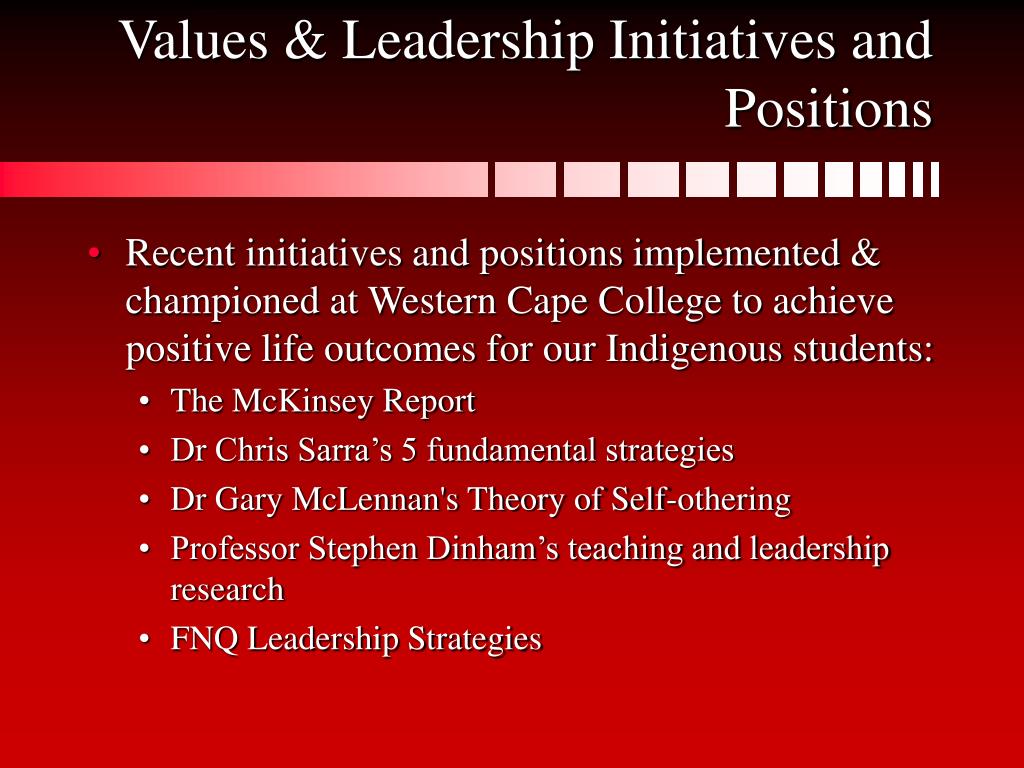 Values & Leadership Initiatives and Positions

• Recent initiatives and positions implemented & championed at Western Cape College to achieve positive life outcomes for our Indigenous students:
  • The McKinsey Report
  • Dr Chris Sarra’s 5 fundamental strategies
  • Dr Gary McLennan's Theory of Self-othering
  • Professor Stephen Dinham’s teaching and leadership research
  • FNQ Leadership Strategies